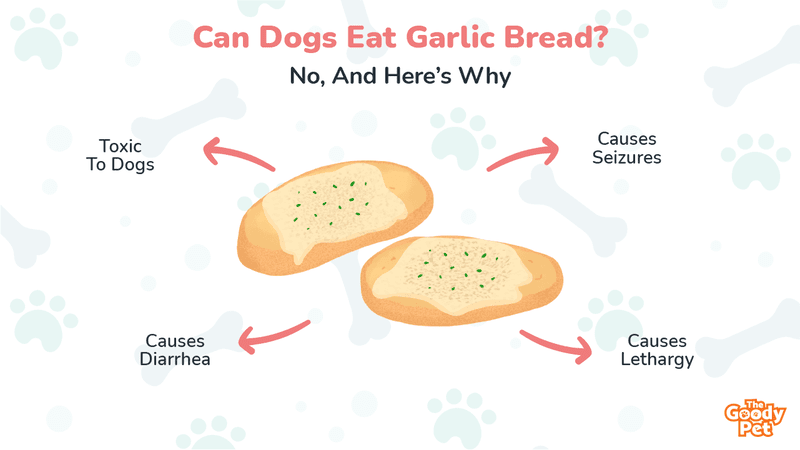 Can Dogs Eat Garlic Bread?

No, And Here's Why

Toxic To Dogs

Causes Seizures

Causes Diarrhea

Causes Lethargy

The Goody Pet